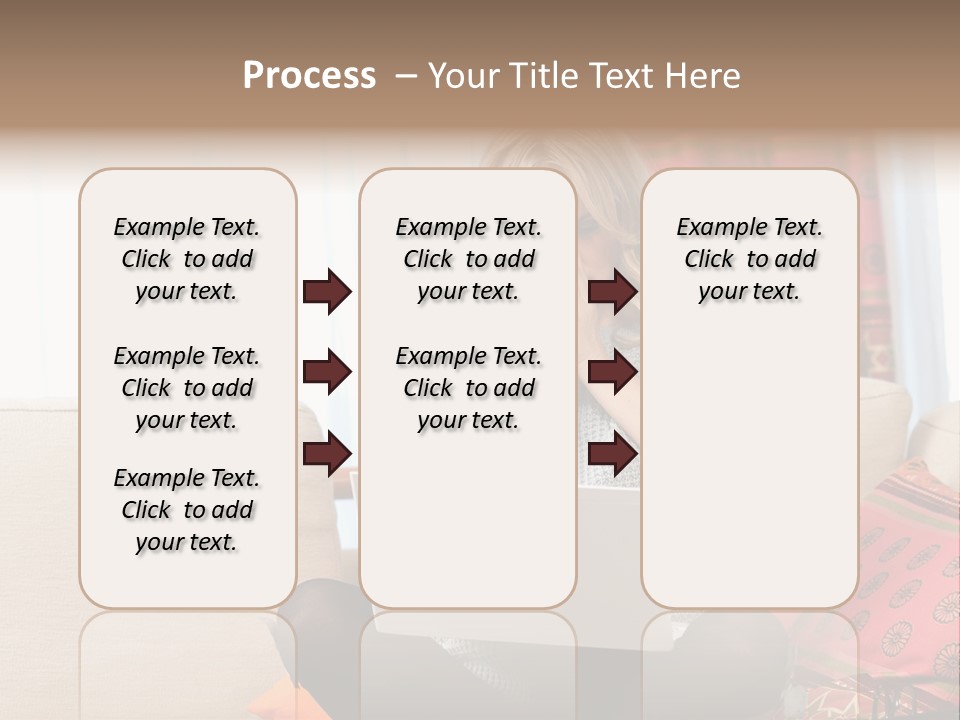 Process – Your Title Text Here

Example Text. Click to add your text.

Example Text. Click to add your text.

Example Text. Click to add your text.

Example Text. Click to add your text.

Example Text. Click to add your text.

Example Text. Click to add your text.